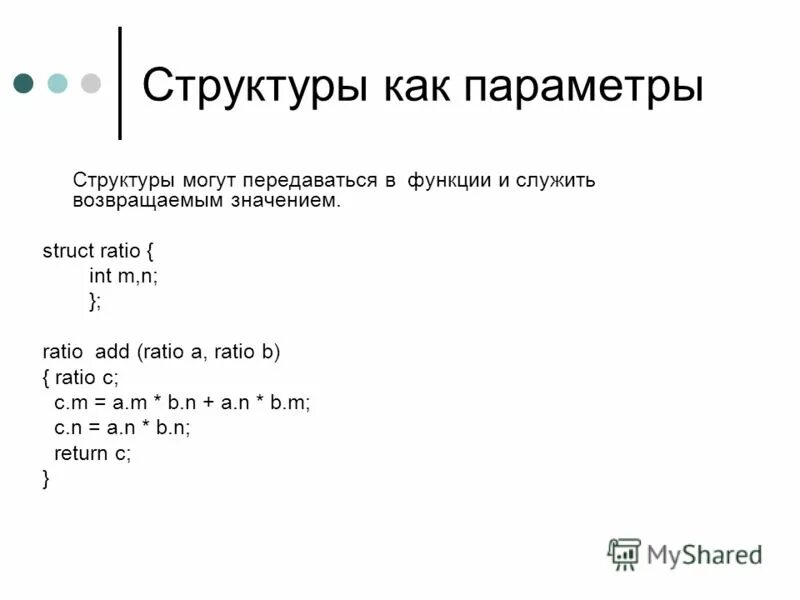 Структуры как параметры

Структуры могут передаваться в функции и служить возвращаемым значением.

struct ratio {
int m,n;
};

ratio add (ratio a, ratio b)
{ ratio c;
c.m = a.m * b.n + a.n * b.m;
c.n = a.n * b.n;
return c;
}

MyShared